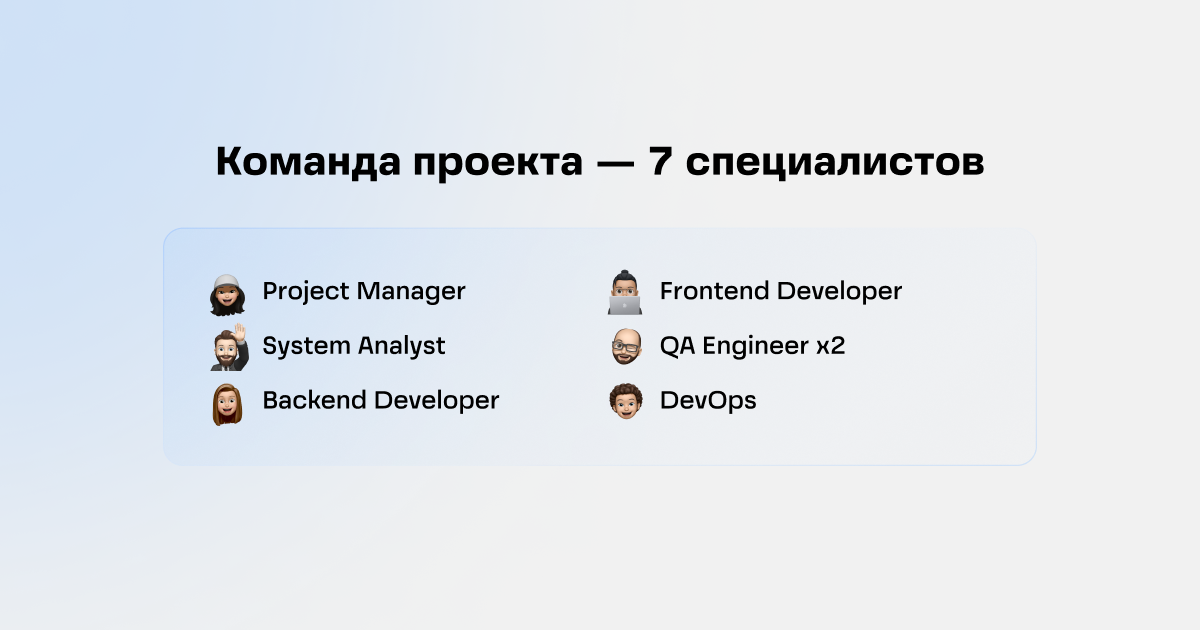 Команда проекта — 7 специалистов

Project Manager
System Analyst
Backend Developer

Frontend Developer
QA Engineer x2
DevOps